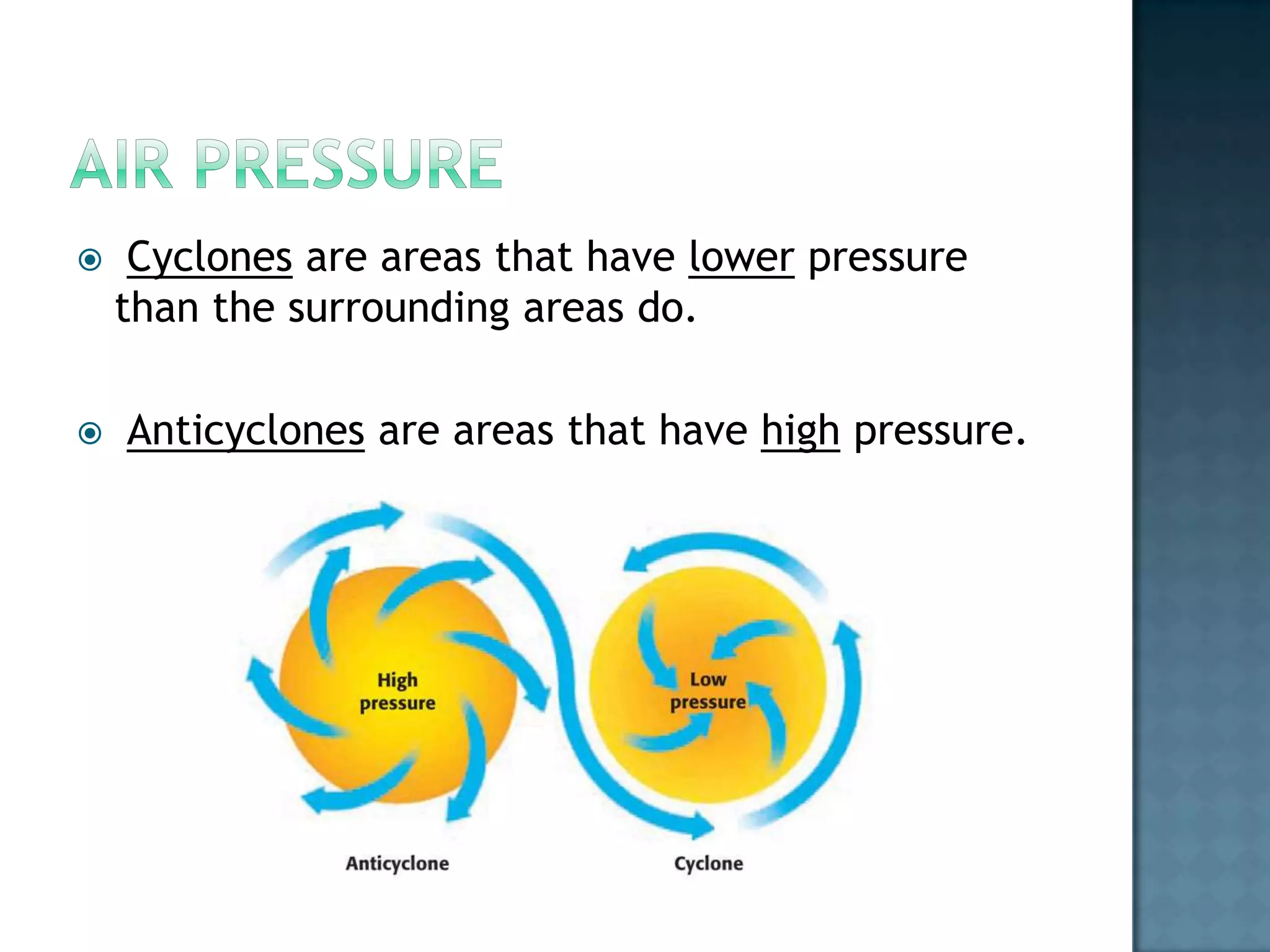 AIR PRESSURE

Cyclones are areas that have lower pressure than the surrounding areas do.

Anticyclones are areas that have high pressure.

High pressure

Low pressure

Anticyclone

Cyclone